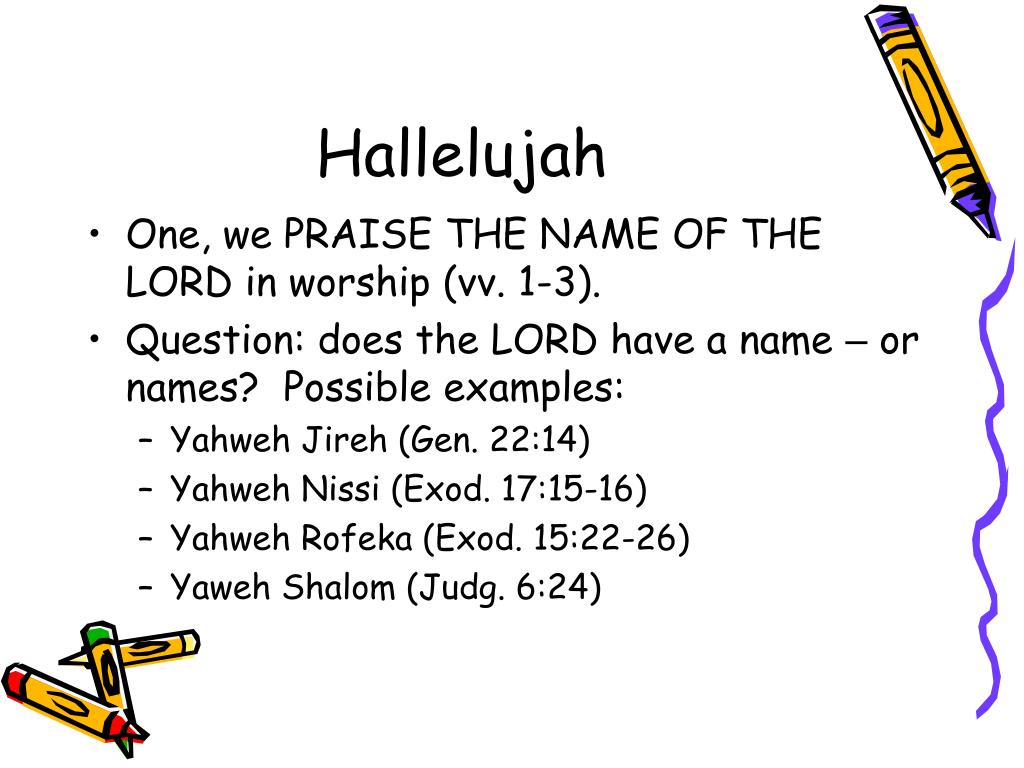 Hallelujah

• One, we PRAISE THE NAME OF THE LORD in worship (vv. 1-3).
• Question: does the LORD have a name – or names? Possible examples:
– Yahweh Jireh (Gen. 22:14)
– Yahweh Nissi (Exod. 17:15-16)
– Yahweh Rofeka (Exod. 15:22-26)
– Yaweh Shalom (Judg. 6:24)